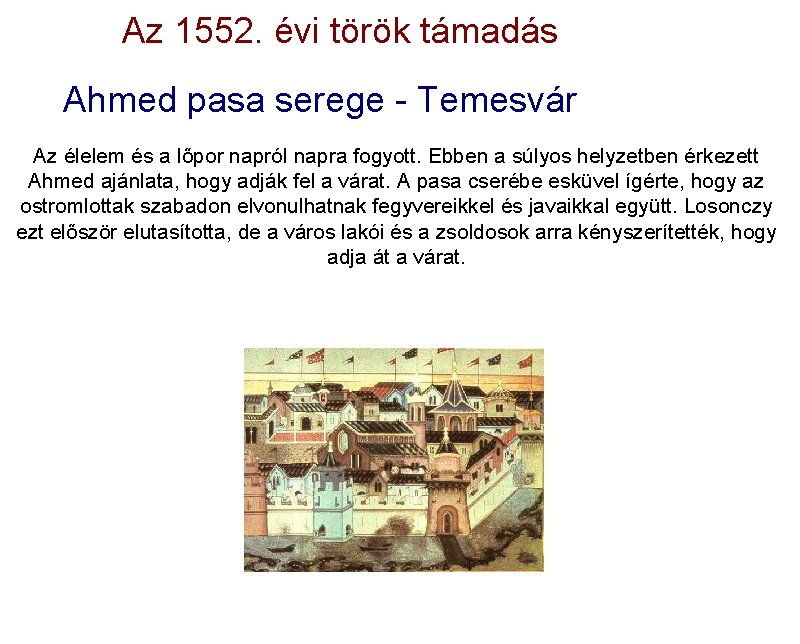 Az 1552. évi török támadás

Ahmed pasa serege - Temesvár

Az élelem és a lőpor napról napra fogyott. Ebben a súlyos helyzetben érkezett Ahmed ajánlata, hogy adják fel a várat. A pasa cserébe esküvel ígérte, hogy az ostromlottak szabadon elvonulhatnak fegyvereikkel és javaikkal együtt. Losonczy ezt először elutasította, de a város lakói és a zsoldosok arra kényszerítették, hogy adja át a várat.